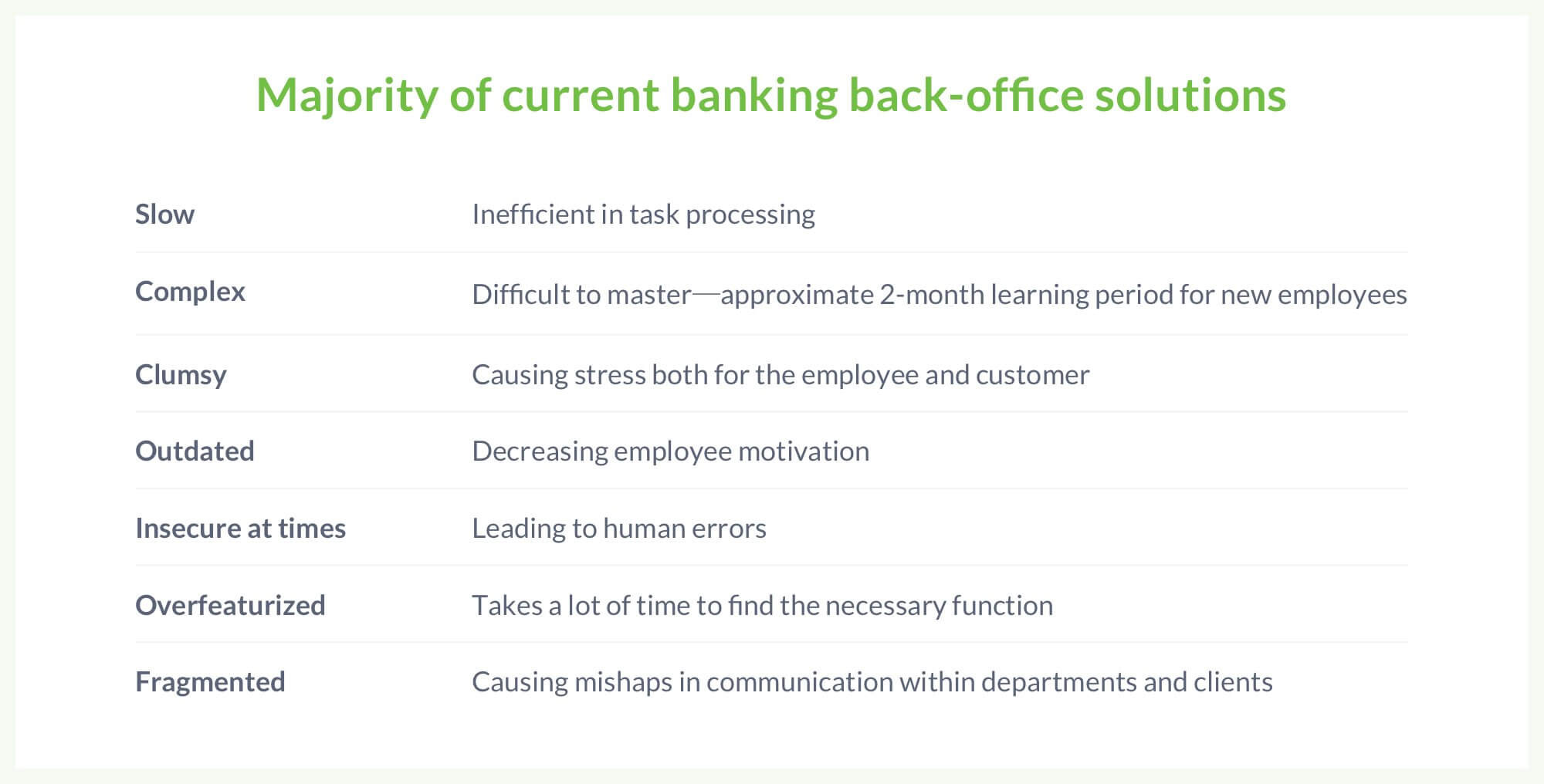 Majority of current banking back-office solutions

| | |
|---|---|
| Slow | Inefficient in task processing |
| Complex | Difficult to master—approximate 2-month learning period for new employees |
| Clumsy | Causing stress both for the employee and customer |
| Outdated | Decreasing employee motivation |
| Insecure at times | Leading to human errors |
| Overfeaturized | Takes a lot of time to find the necessary function |
| Fragmented | Causing mishaps in communication within departments and clients |